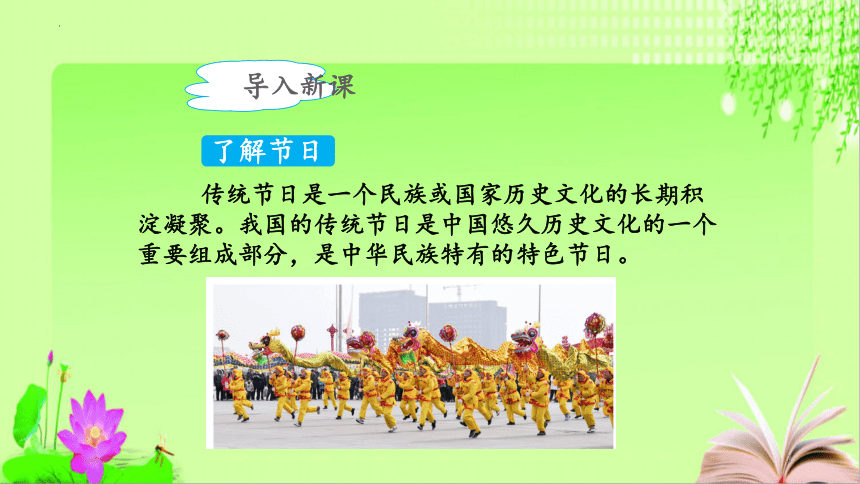 导入新课

了解节日

传统节日是一个民族或国家历史文化的长期积淀凝聚。我国的传统节日是中国悠久历史文化的一个重要组成部分，是中华民族特有的特色节日。